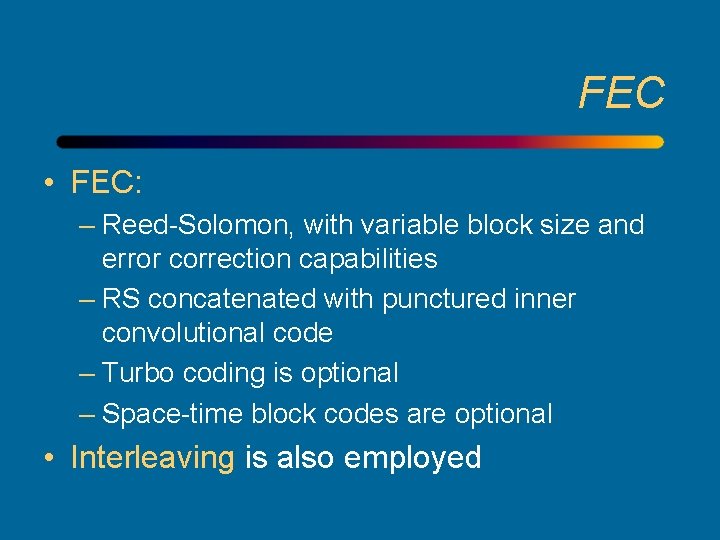 FEC

• FEC:
– Reed-Solomon, with variable block size and error correction capabilities
– RS concatenated with punctured inner convolutional code
– Turbo coding is optional
– Space-time block codes are optional
• Interleaving is also employed